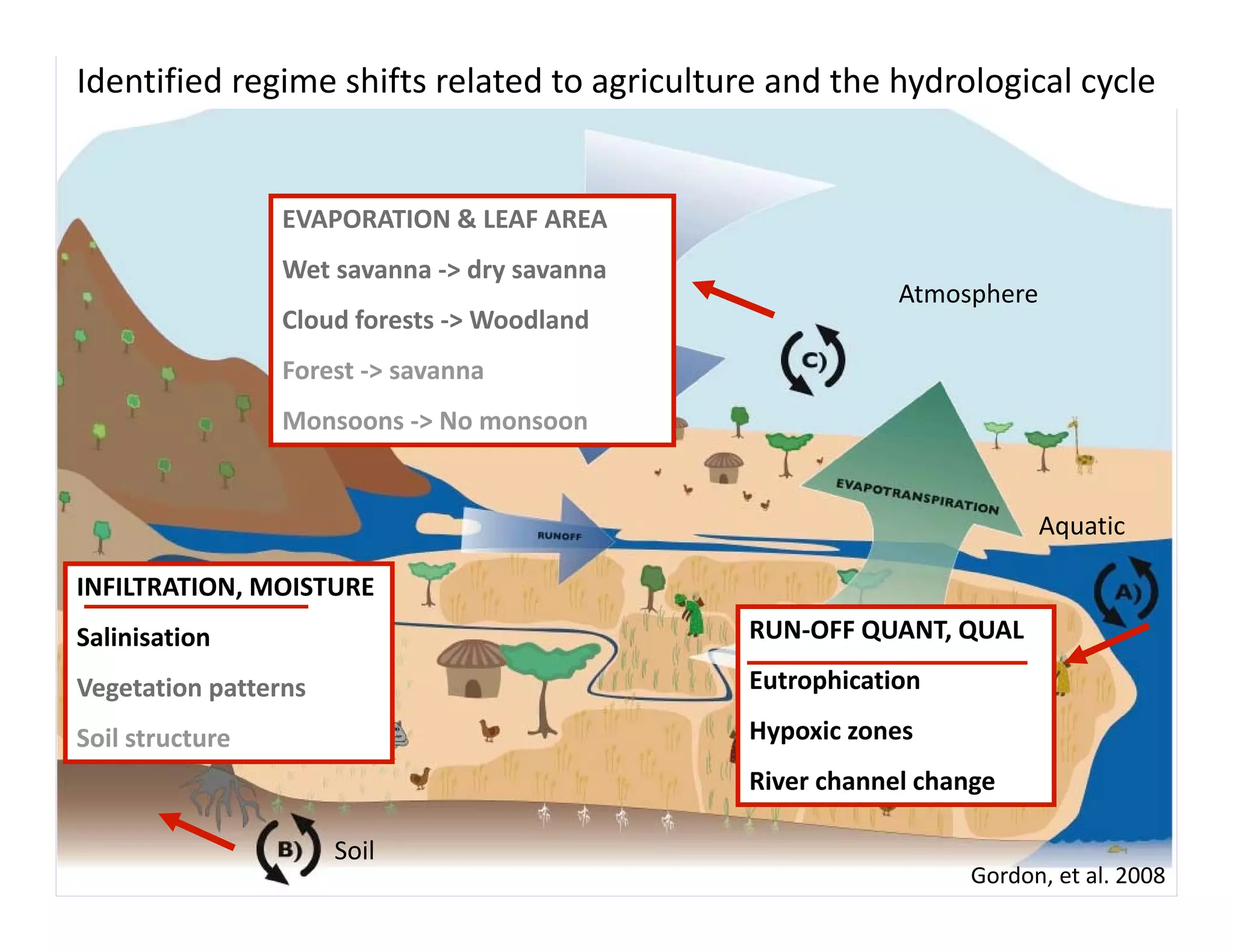 Identified regime shifts related to agriculture and the hydrological cycle

EVAPORATION & LEAF AREA

Wet savanna -> dry savanna

Cloud forests -> Woodland

Forest -> savanna

Monsoons -> No monsoon

Atmosphere

C)

EVAPOTRANSPIRATION

RUNOFF

Aquatic

A)

INFILTRATION, MOISTURE

Salinisation

Vegetation patterns

Soil structure

RUN-OFF QUANT, QUAL

Eutrophication

Hypoxic zones

River channel change

B)

Soil

Gordon, et al. 2008